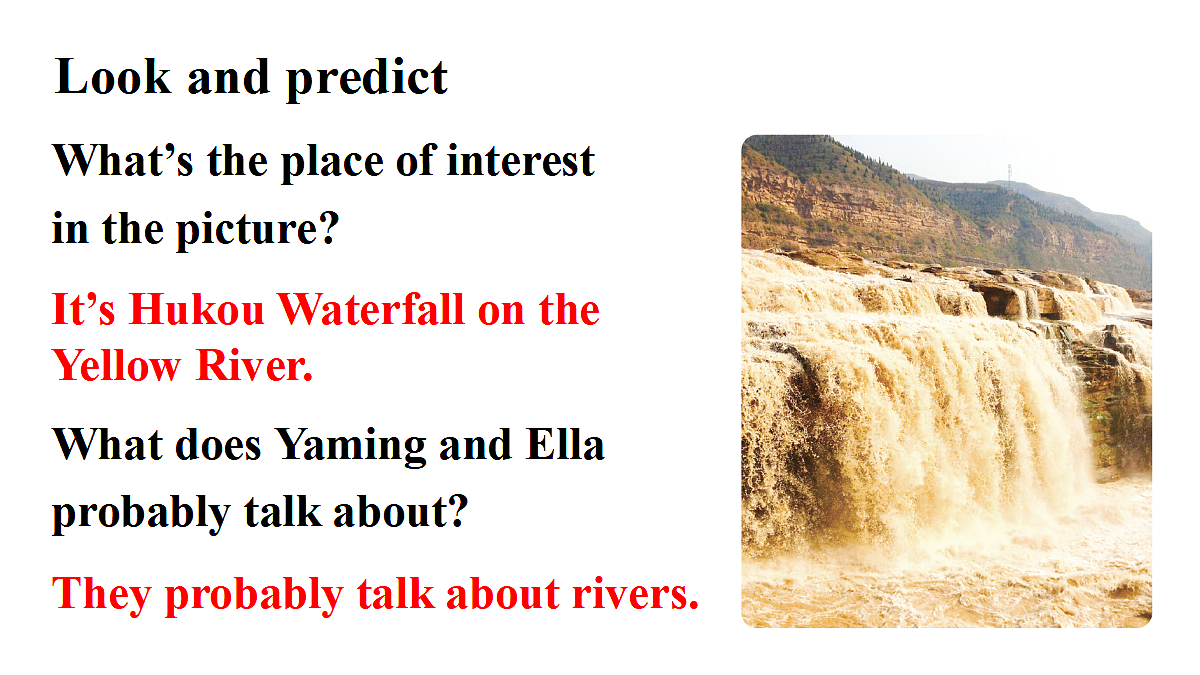 Look and predict

What’s the place of interest in the picture?

It’s Hukou Waterfall on the Yellow River.

What does Yaming and Ella probably talk about?

They probably talk about rivers.